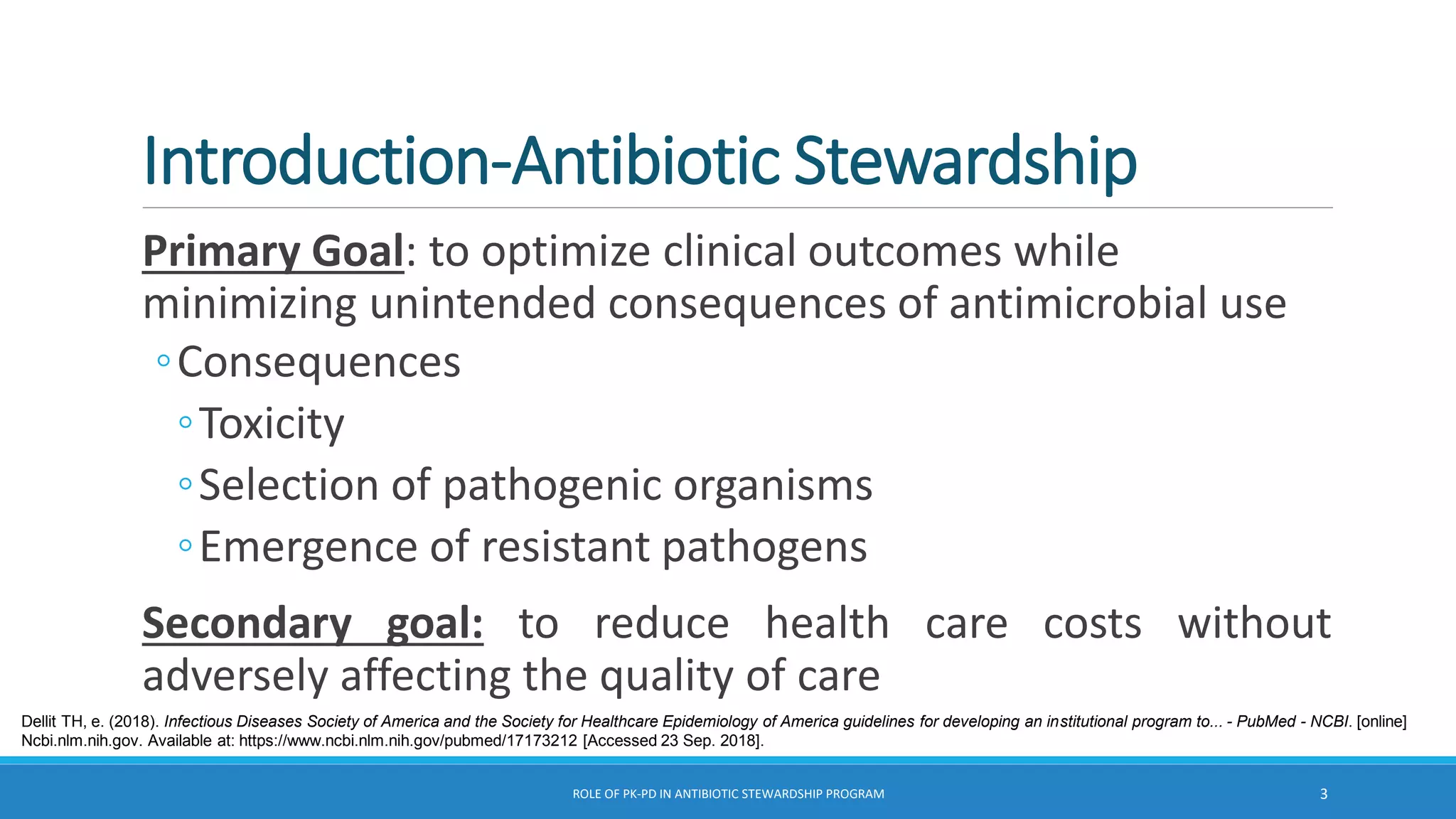 Introduction-Antibiotic Stewardship

Primary Goal: to optimize clinical outcomes while minimizing unintended consequences of antimicrobial use

◦ Consequences

◦ Toxicity

◦ Selection of pathogenic organisms

◦ Emergence of resistant pathogens

Secondary goal: to reduce health care costs without adversely affecting the quality of care

Dellit TH, e. (2018). Infectious Diseases Society of America and the Society for Healthcare Epidemiology of America guidelines for developing an institutional program to... - PubMed - NCBI. [online] Ncbi.nlm.nih.gov. Available at: https://www.ncbi.nlm.nih.gov/pubmed/17173212 [Accessed 23 Sep. 2018].

ROLE OF PK-PD IN ANTIBIOTIC STEWARDSHIP PROGRAM

3